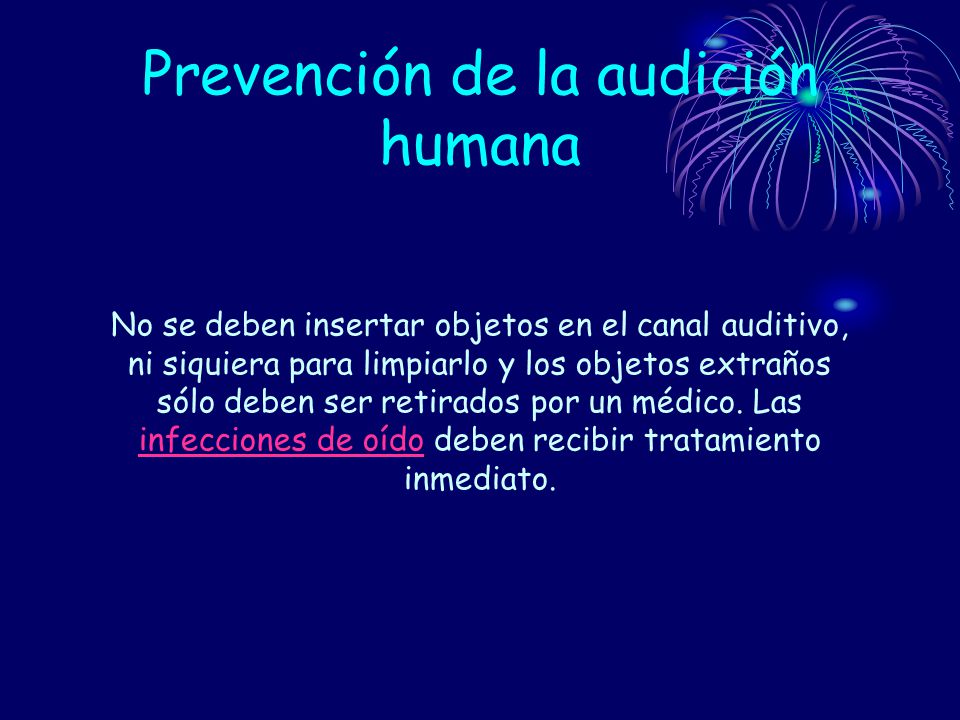 Prevención de la audición humana

No se deben insertar objetos en el canal auditivo, ni siquiera para limpiarlo y los objetos extraños sólo deben ser retirados por un médico. Las infecciones de oído deben recibir tratamiento inmediato.